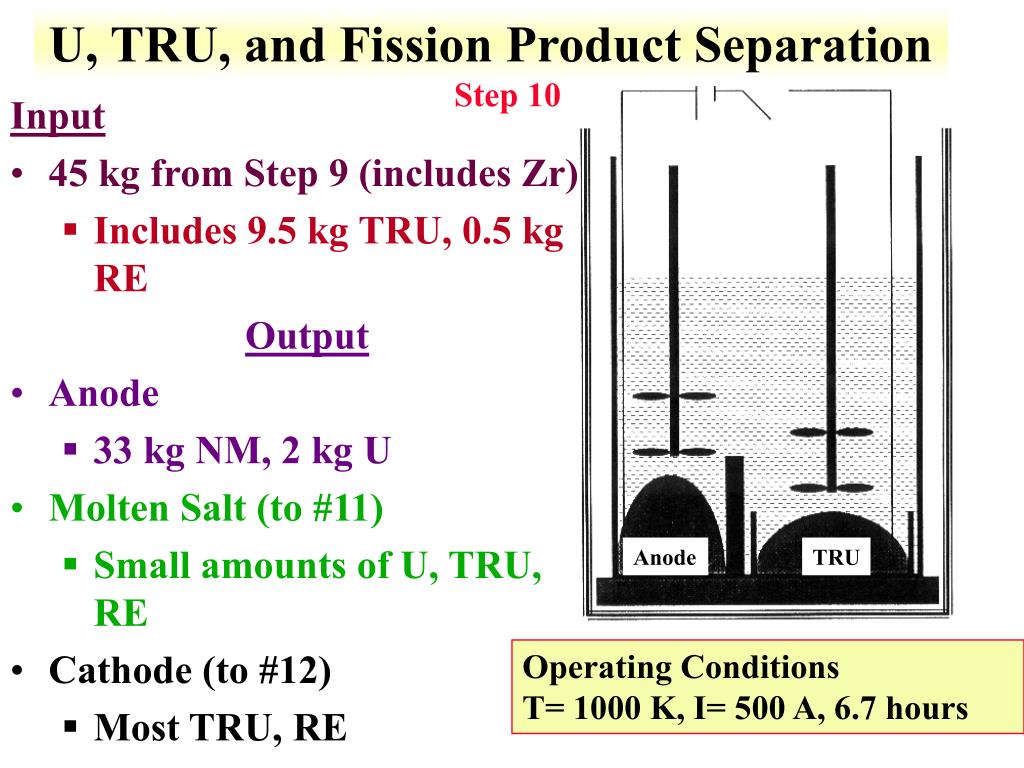 U, TRU, and Fission Product Separation

Step 10

Input

• 45 kg from Step 9 (includes Zr)
 ▪ Includes 9.5 kg TRU, 0.5 kg RE

Output

• Anode
 ▪ 33 kg NM, 2 kg U
• Molten Salt (to #11)
 ▪ Small amounts of U, TRU, RE
• Cathode (to #12)
 ▪ Most TRU, RE

Anode

TRU

Operating Conditions
T= 1000 K, I= 500 A, 6.7 hours